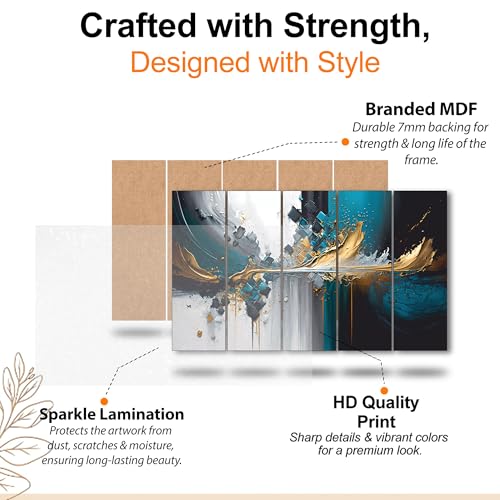 Crafted with Strength,
Designed with Style

Branded MDF
Durable 7mm backing for strength & long life of the frame.

Sparkle Lamination
Protects the artwork from dust, scratches & moisture, ensuring long-lasting beauty.

HD Quality Print
Sharp details & vibrant colors for a premium look.